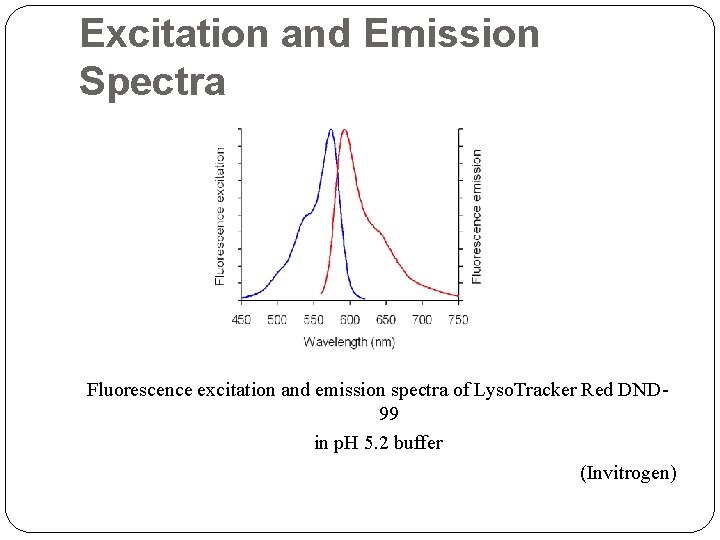 Excitation and Emission Spectra

Fluorescence excitation

Fluorescence emission

450 500 550 600 650 700 750

Wavelength (nm)

Fluorescence excitation and emission spectra of LysoTracker Red DND-99
in pH 5.2 buffer

(Invitrogen)